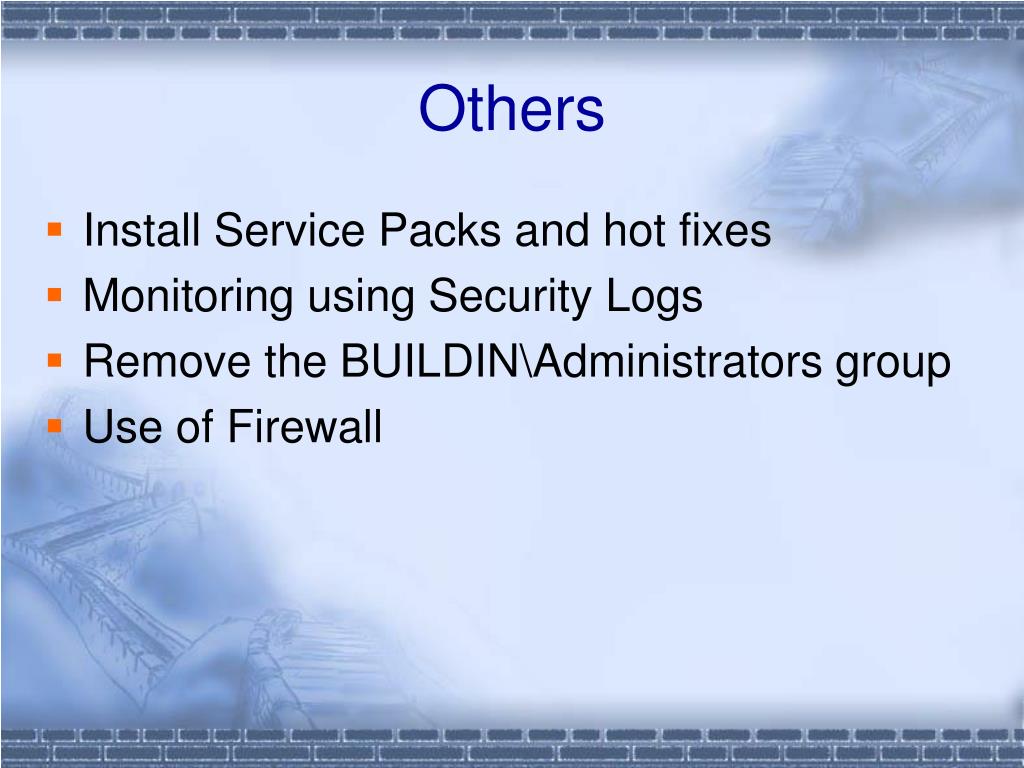 Others

- Install Service Packs and hot fixes
- Monitoring using Security Logs
- Remove the BUILDIN\Administrators group
- Use of Firewall